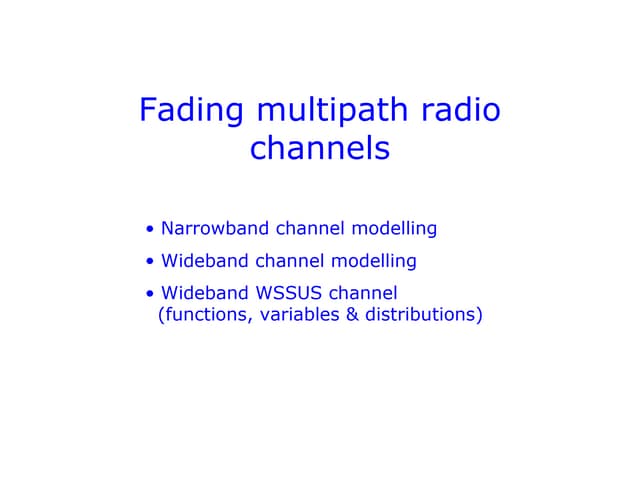 Fading multipath radio channels

• Narrowband channel modelling

• Wideband channel modelling

• Wideband WSSUS channel (functions, variables & distributions)